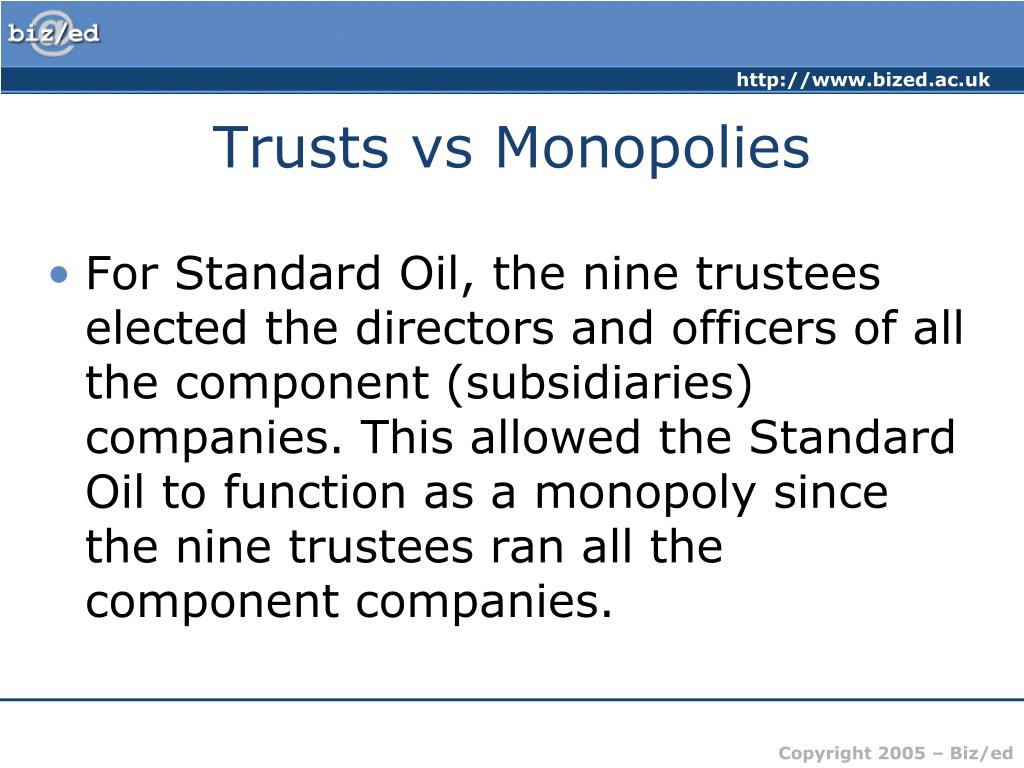 biz/ed

http://www.bized.ac.uk

Trusts vs Monopolies

• For Standard Oil, the nine trustees elected the directors and officers of all the component (subsidiaries) companies. This allowed the Standard Oil to function as a monopoly since the nine trustees ran all the component companies.

Copyright 2005 – Biz/ed